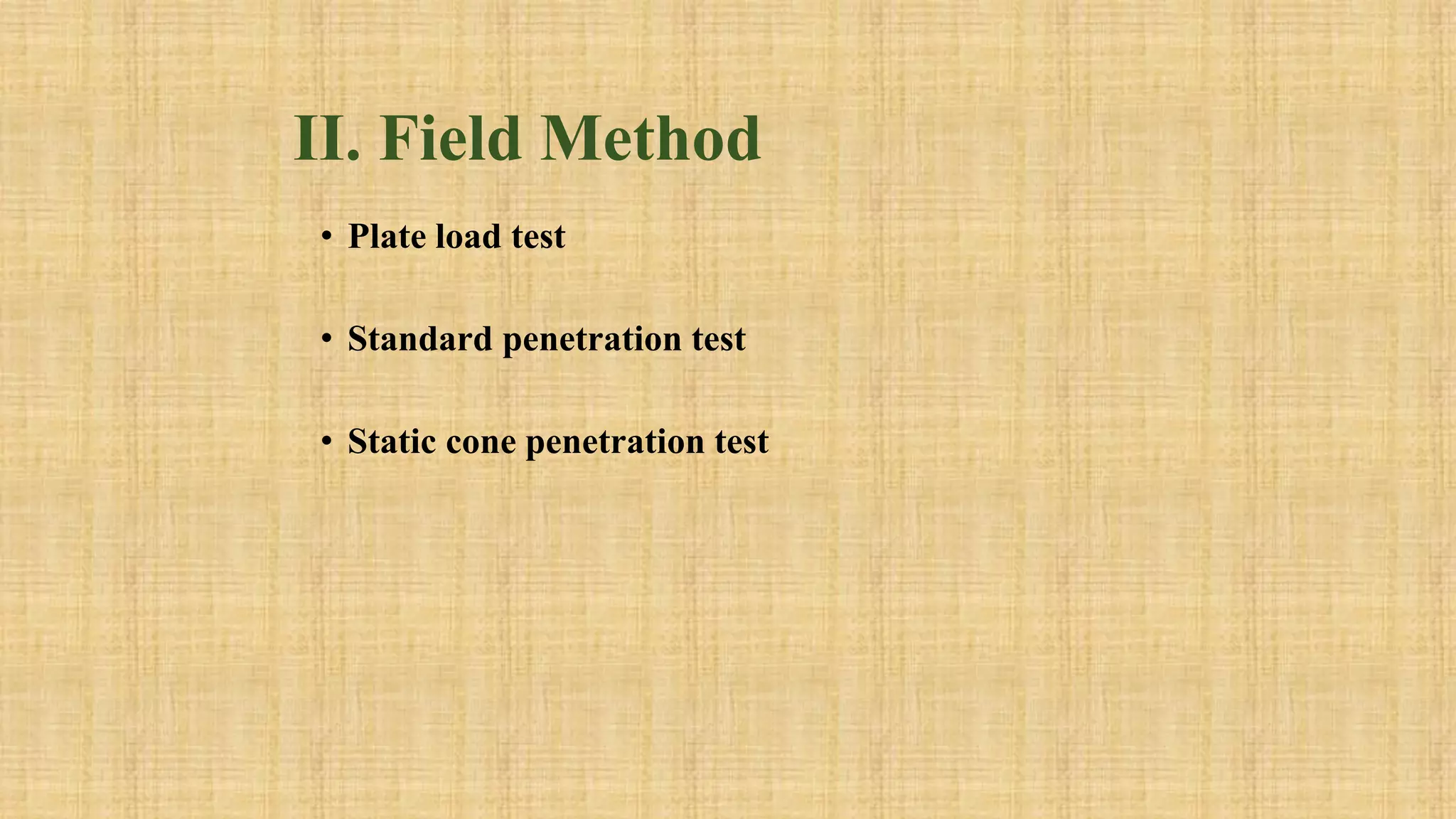 II. Field Method

• Plate load test

• Standard penetration test

• Static cone penetration test